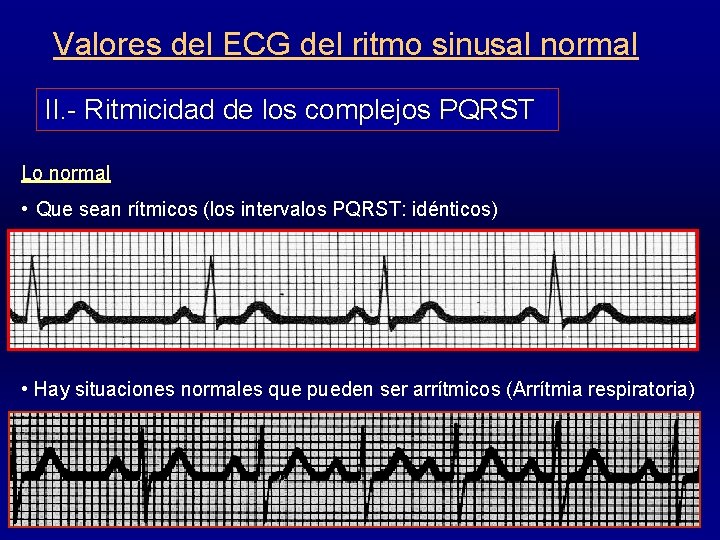 Valores del ECG del ritmo sinusal normal

II.- Ritmicidad de los complejos PQRST

Lo normal

• Que sean rítmicos (los intervalos PQRST: idénticos)

• Hay situaciones normales que pueden ser arrítmicos (Arrítmia respiratoria)